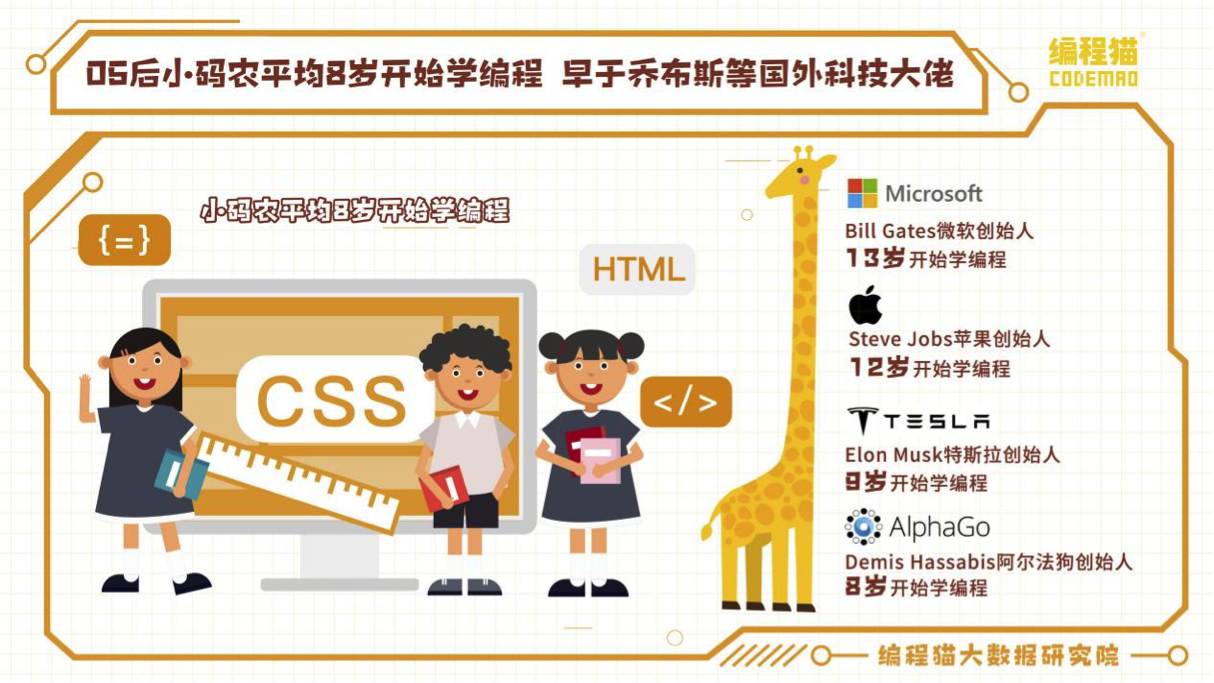 05后小码农平均8岁开始学编程 早于乔布斯等国外科技大佬

编程猫
CODEMAO

小码农平均8岁开始学编程

{=}

HTML

CSS

</>

Microsoft
Bill Gates微软创始人
13岁开始学编程

Steve Jobs苹果创始人
12岁开始学编程

TESLA
Elon Musk特斯拉创始人
9岁开始学编程

AlphaGo
Demis Hassabis阿尔法狗创始人
8岁开始学编程

编程猫大数据研究院